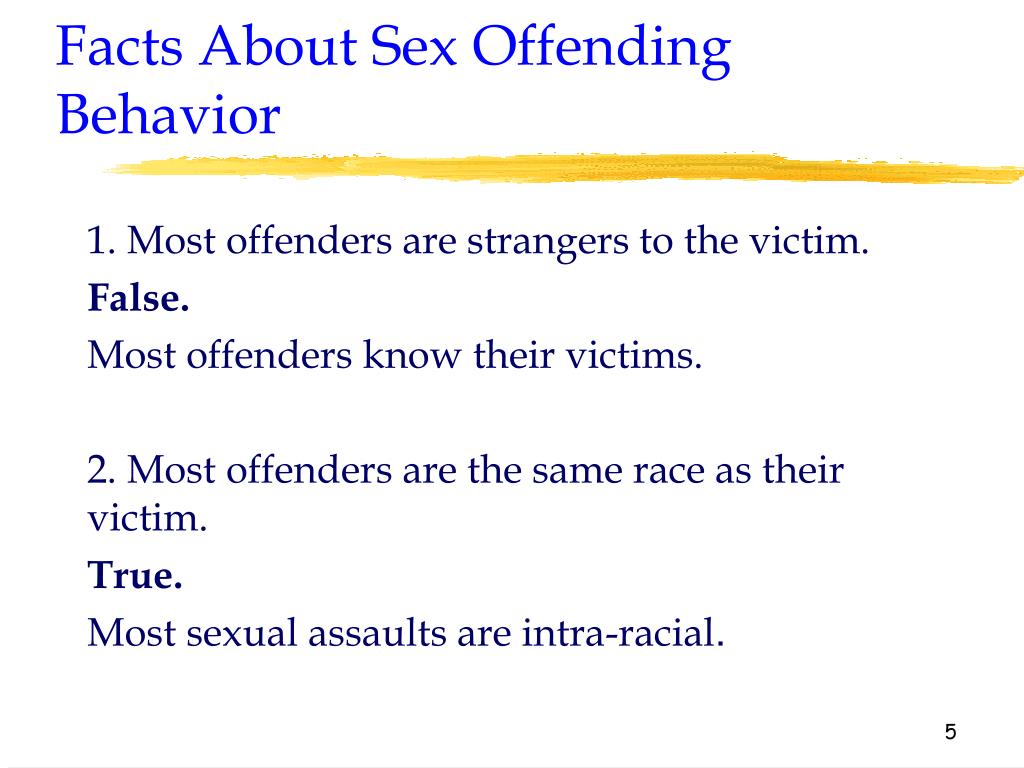 Facts About Sex Offending Behavior

1. Most offenders are strangers to the victim.

False.

Most offenders know their victims.

2. Most offenders are the same race as their victim.

True.

Most sexual assaults are intra-racial.

5